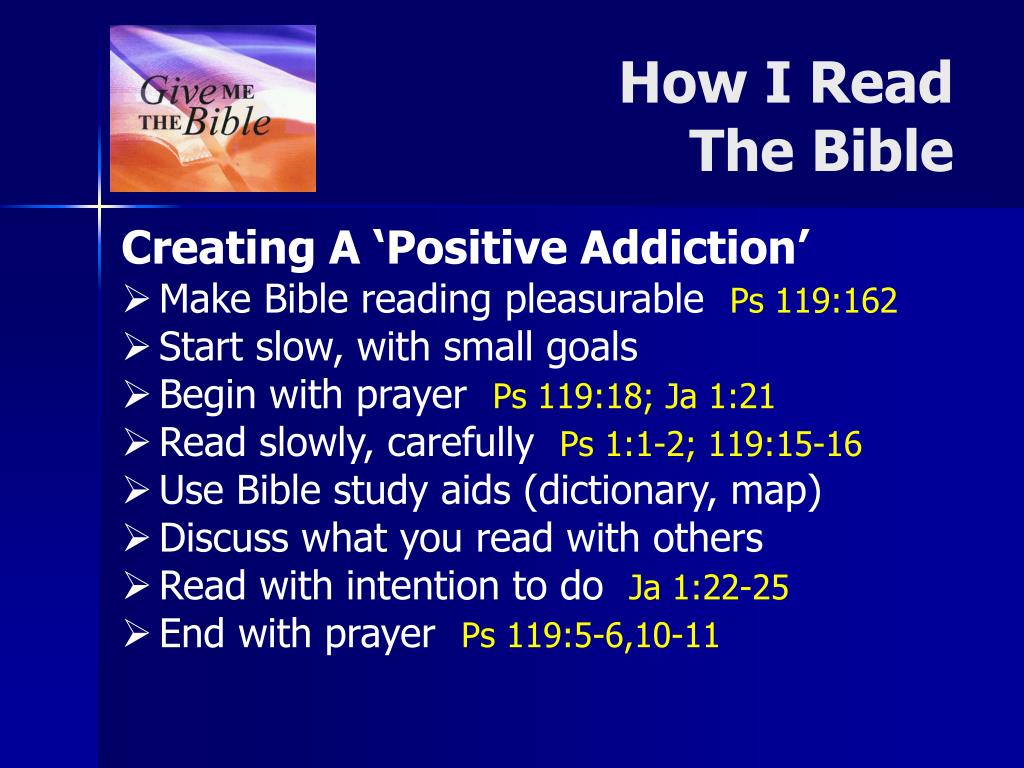 Give ME THE Bible

How I Read The Bible

Creating A ‘Positive Addiction’
➢ Make Bible reading pleasurable Ps 119:162
➢ Start slow, with small goals
➢ Begin with prayer Ps 119:18; Ja 1:21
➢ Read slowly, carefully Ps 1:1-2; 119:15-16
➢ Use Bible study aids (dictionary, map)
➢ Discuss what you read with others
➢ Read with intention to do Ja 1:22-25
➢ End with prayer Ps 119:5-6,10-11